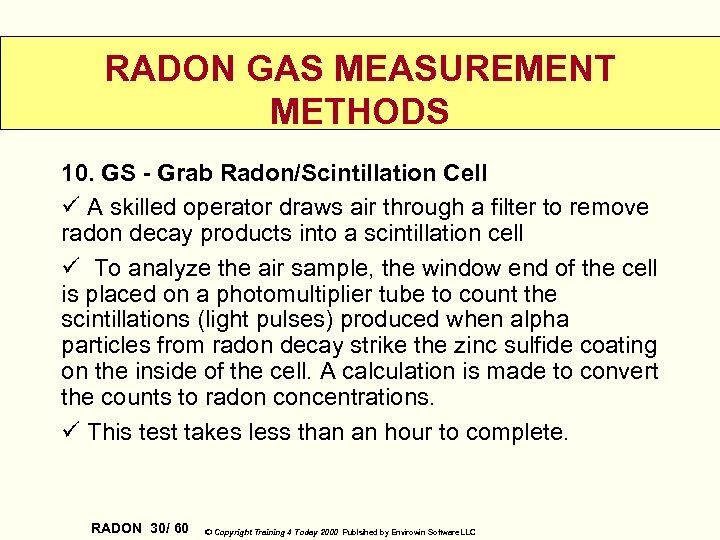 RADON GAS MEASUREMENT METHODS

10. GS - Grab Radon/Scintillation Cell

✓ A skilled operator draws air through a filter to remove radon decay products into a scintillation cell

✓ To analyze the air sample, the window end of the cell is placed on a photomultiplier tube to count the scintillations (light pulses) produced when alpha particles from radon decay strike the zinc sulfide coating on the inside of the cell. A calculation is made to convert the counts to radon concentrations.

✓ This test takes less than an hour to complete.

RADON 30/ 60 © Copyright Training 4 Today 2000 Published by Envirowin Software LLC